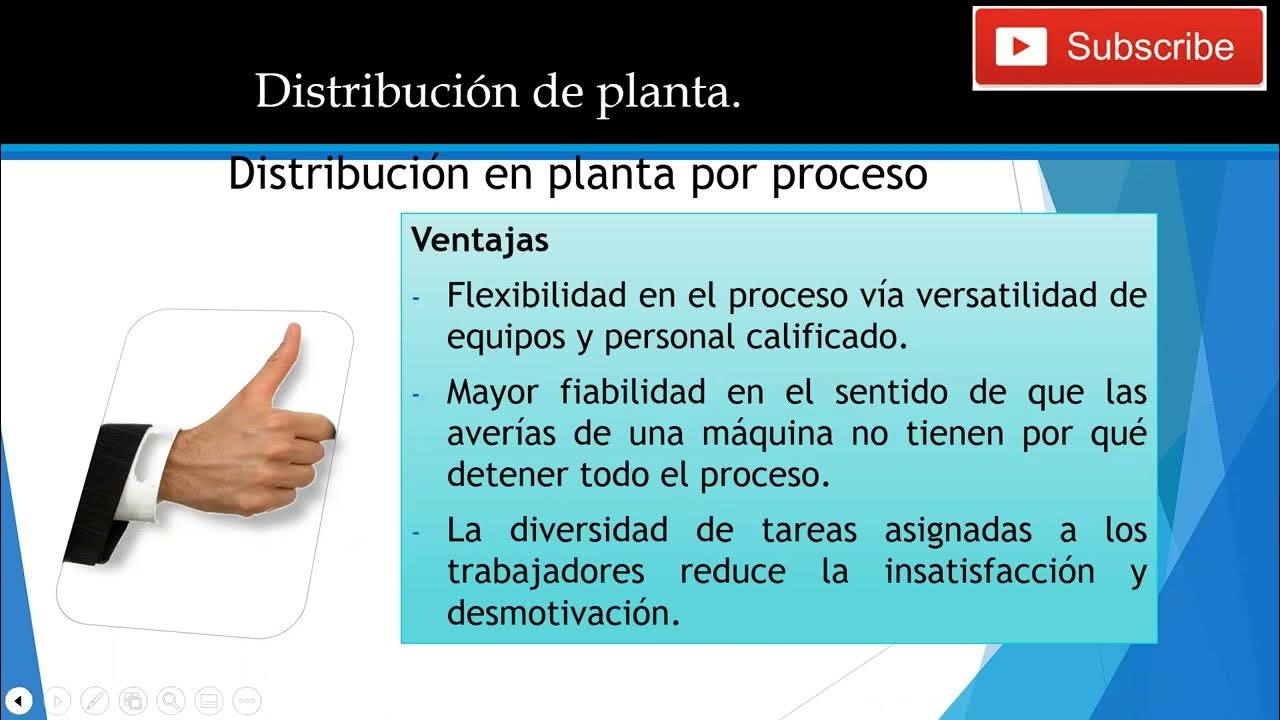 Distribución de planta.

Subscribe

Distribución en planta por proceso

Ventajas

- Flexibilidad en el proceso vía versatilidad de equipos y personal calificado.
- Mayor fiabilidad en el sentido de que las averías de una máquina no tienen por qué detener todo el proceso.
- La diversidad de tareas asignadas a los trabajadores reduce la insatisfacción y desmotivación.